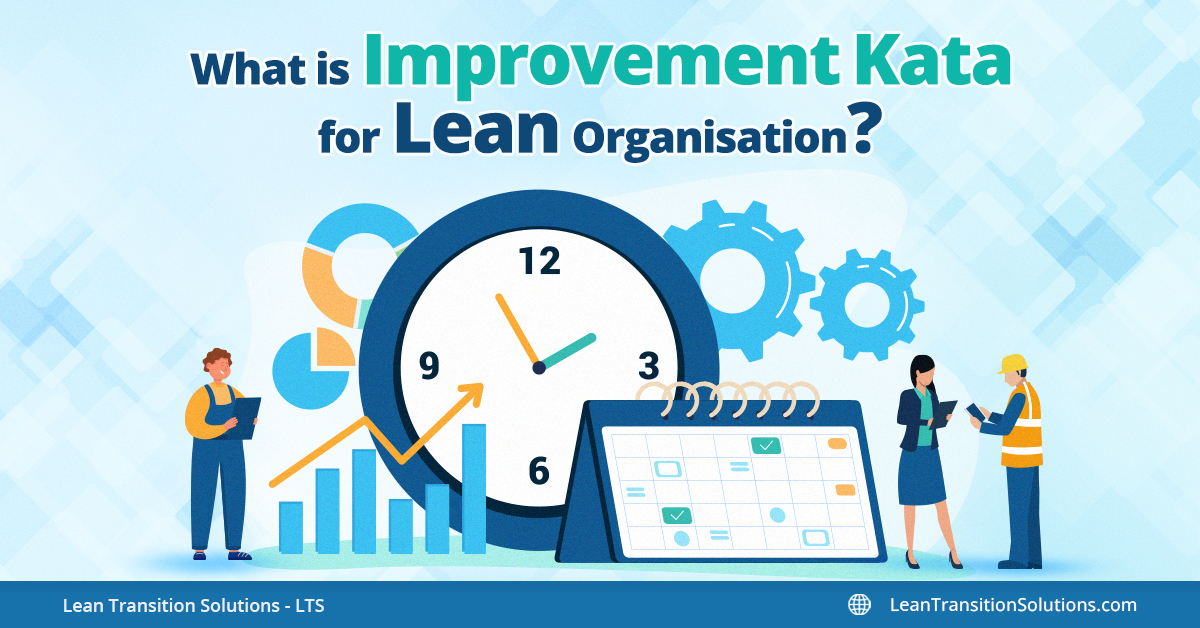 What is Improvement Kata for Lean Organisation?

12
9
3
6

Lean Transition Solutions - LTS

LeanTransitionSolutions.com